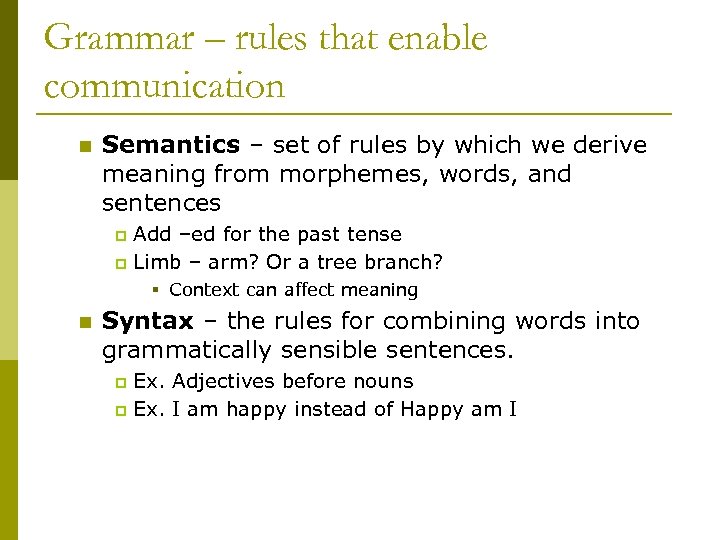 Grammar – rules that enable communication

Semantics – set of rules by which we derive meaning from morphemes, words, and sentences

Add –ed for the past tense

Limb – arm? Or a tree branch?

Context can affect meaning

Syntax – the rules for combining words into grammatically sensible sentences.

Ex. Adjectives before nouns

Ex. I am happy instead of Happy am I